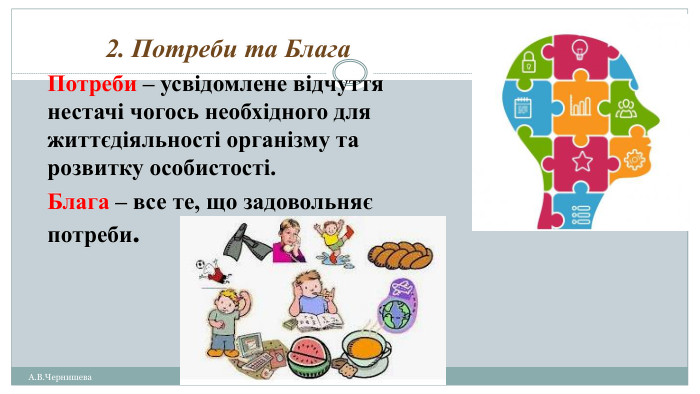 2. Потреби та Блага

Потреби – усвідомлене відчуття нестачі чогось необхідного для життєдіяльності організму та розвитку особистості.

Блага – все те, що задовольняє потреби.

А.В.Чернишева